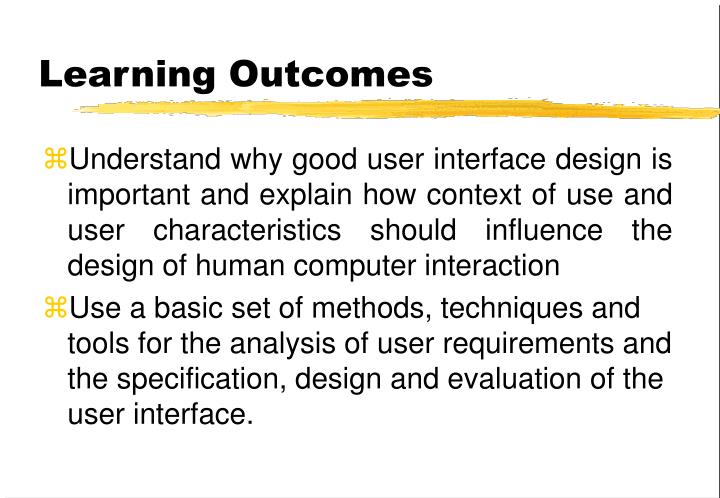 Learning Outcomes

⌘Understand why good user interface design is important and explain how context of use and user characteristics should influence the design of human computer interaction

⌘Use a basic set of methods, techniques and tools for the analysis of user requirements and the specification, design and evaluation of the user interface.